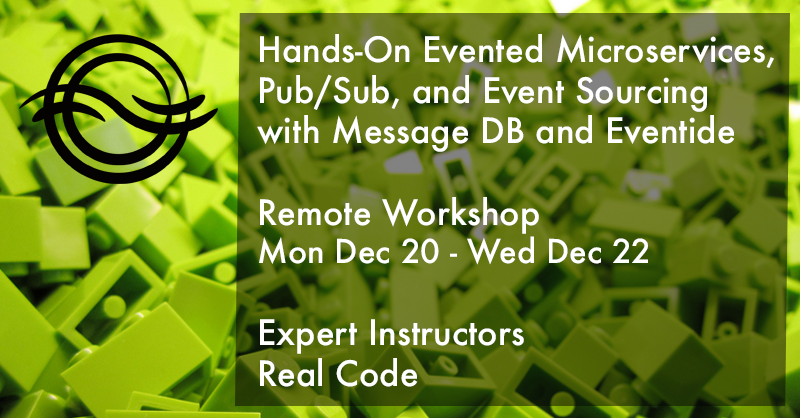 Hands-On Evented Microservices, Pub/Sub, and Event Sourcing with Message DB and Eventide

Remote Workshop
Mon Dec 20 - Wed Dec 22

Expert Instructors
Real Code